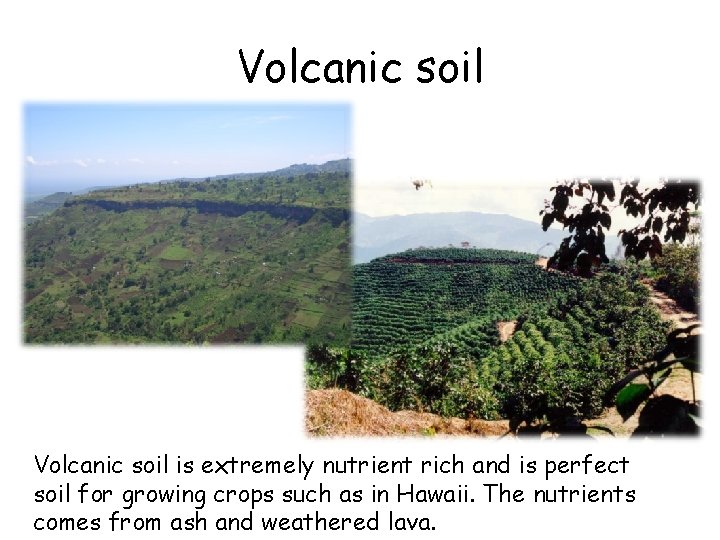 Volcanic soil

Volcanic soil is extremely nutrient rich and is perfect soil for growing crops such as in Hawaii. The nutrients comes from ash and weathered lava.